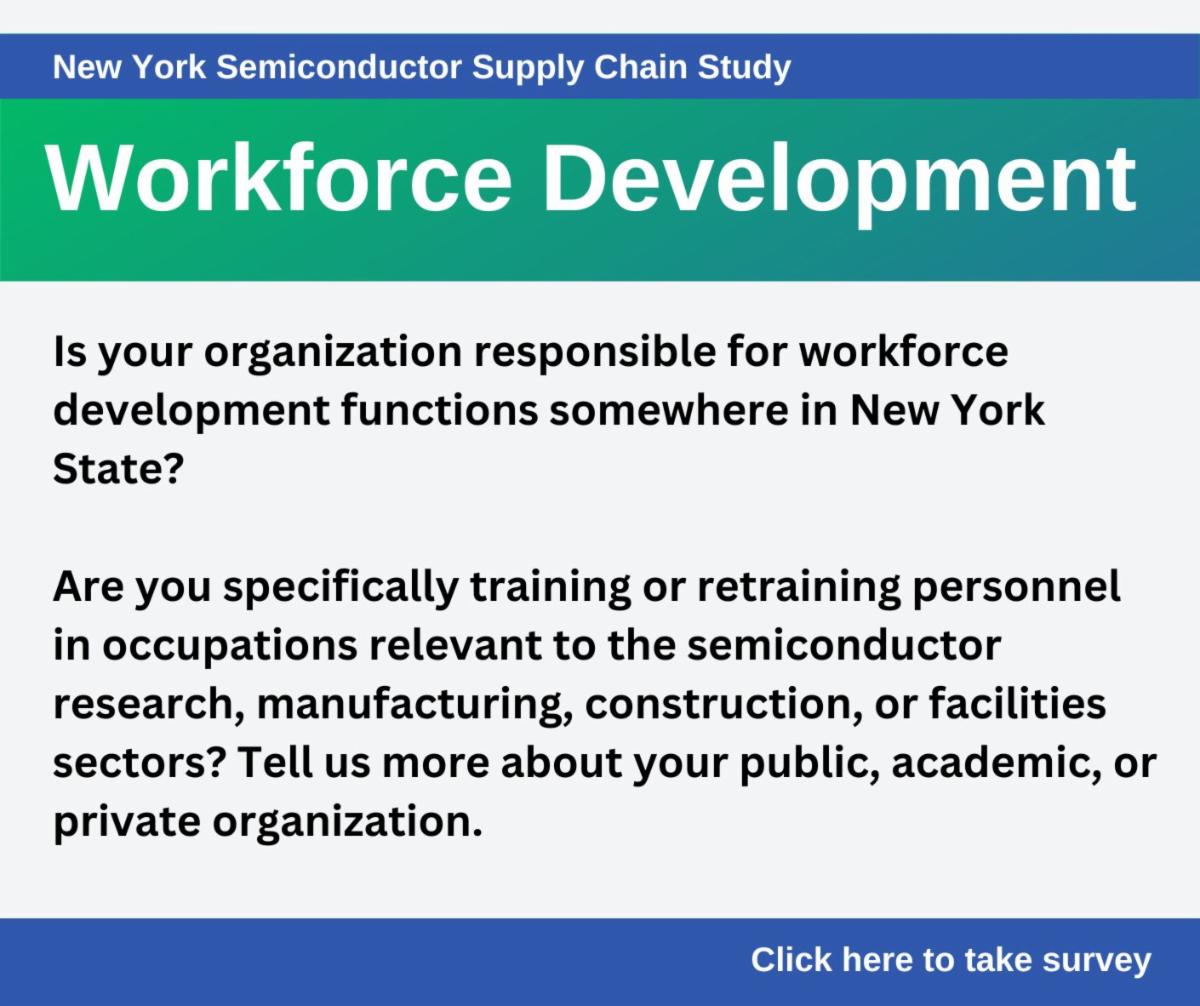 New York Semiconductor Supply Chain Study

Workforce Development

Is your organization responsible for workforce development functions somewhere in New York State?

Are you specifically training or retraining personnel in occupations relevant to the semiconductor research, manufacturing, construction, or facilities sectors? Tell us more about your public, academic, or private organization.

Click here to take survey